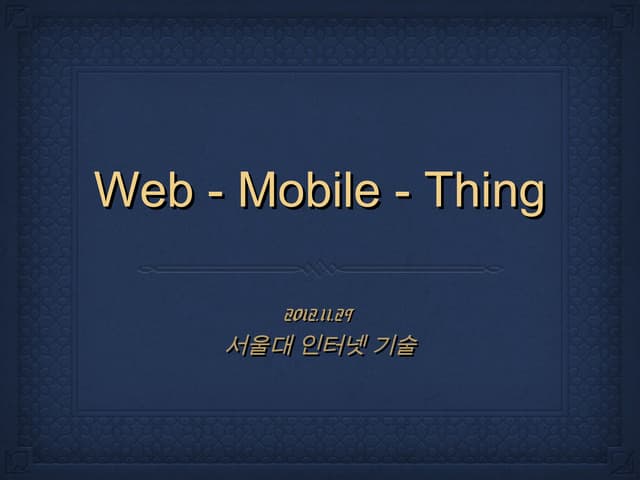 Web - Mobile - Thing

2012.11.29
서울대 인터넷 기술